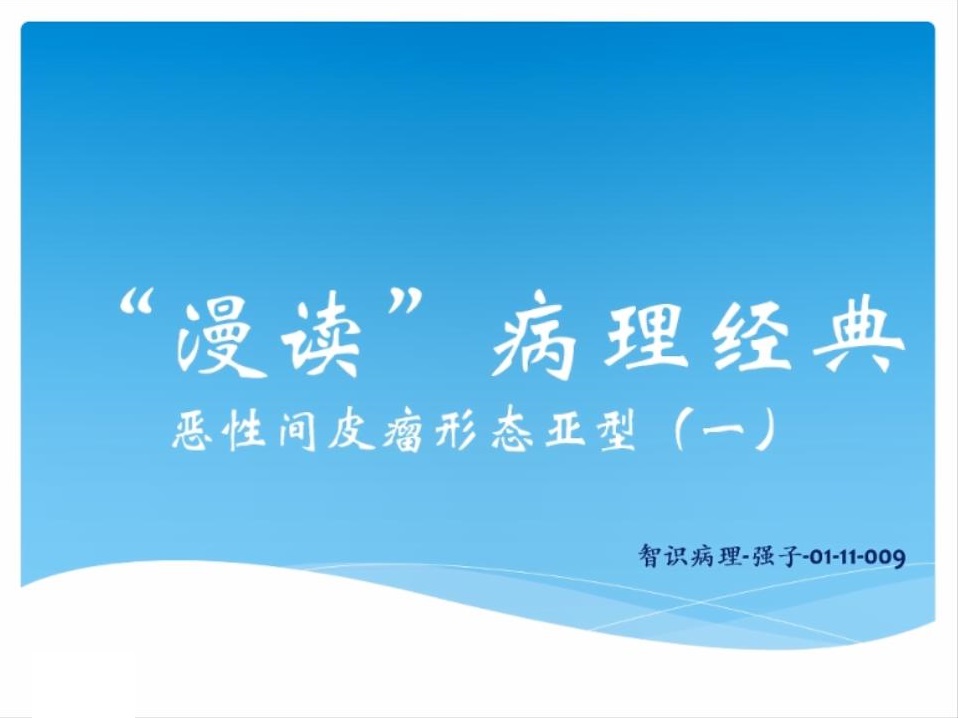 “漫读”病理经典

恶性间皮瘤形态亚型（一）

智识病理-强子-01-11-009